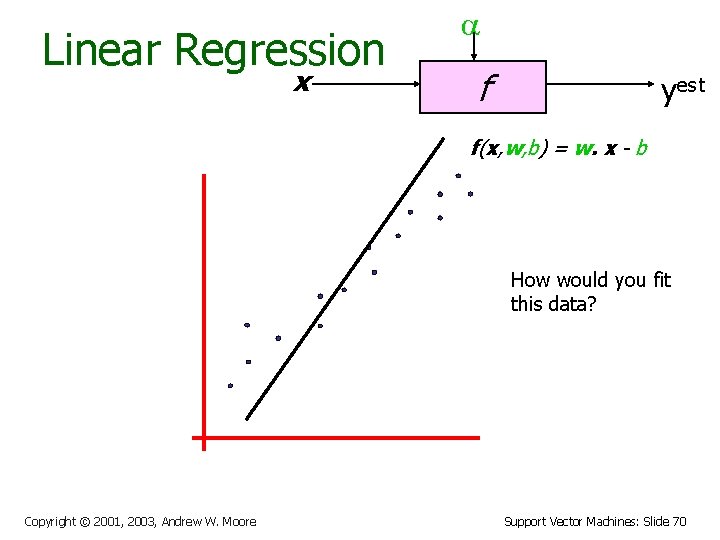 Linear Regression

$\alpha$

$x$

$f$

$y^{est}$

$f(x,w,b) = w. x - b$

How would you fit this data?

Copyright © 2001, 2003, Andrew W. Moore

Support Vector Machines: Slide 70